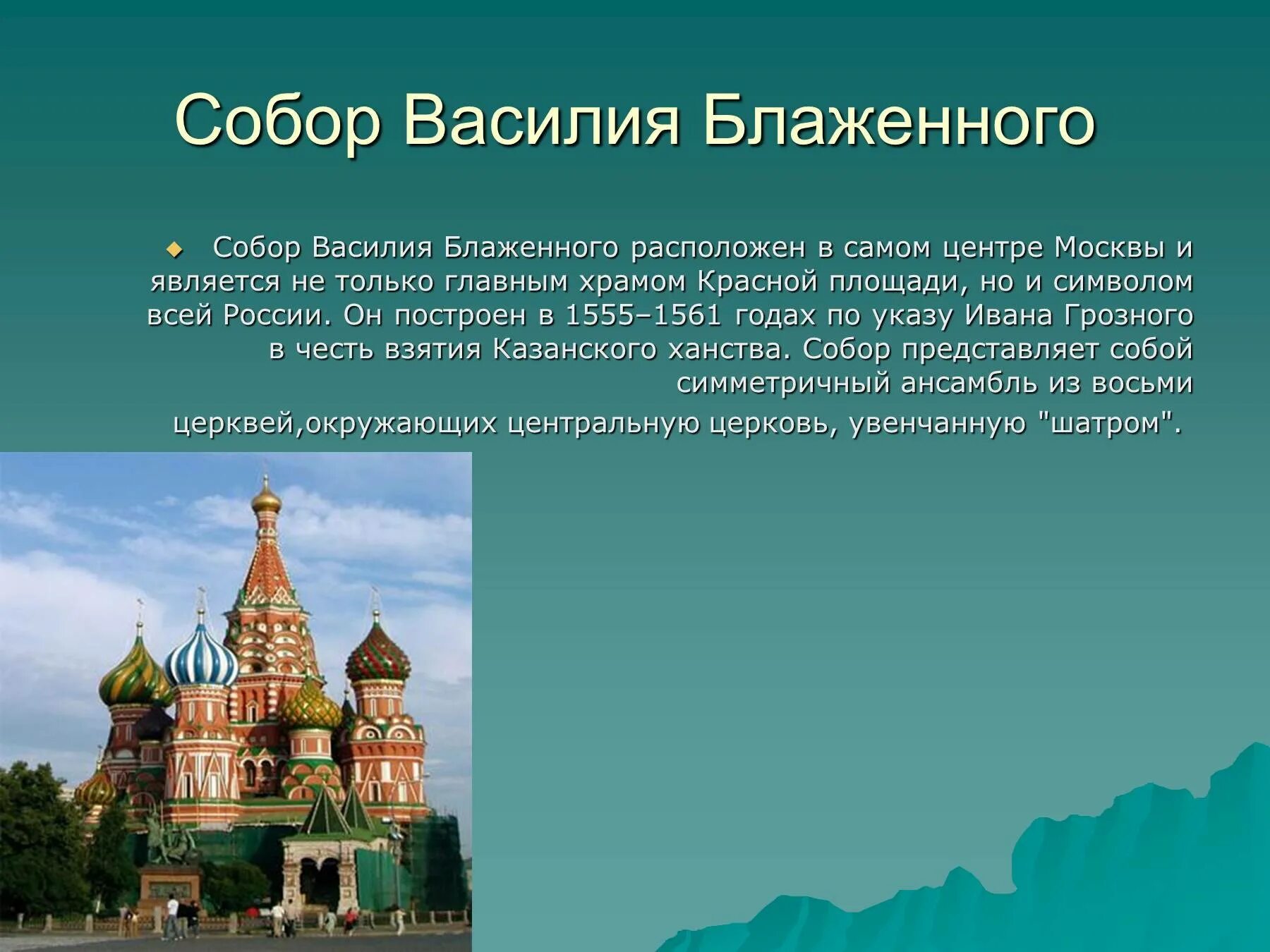 Собор Василия Блаженного

Собор Василия Блаженного расположен в самом центре Москвы и является не только главным храмом Красной площади, но и символом всей России. Он построен в 1555–1561 годах по указу Ивана Грозного в честь взятия Казанского ханства. Собор представляет собой симметричный ансамбль из восьми церквей,окружающих центральную церковь, увенчанную "шатром".